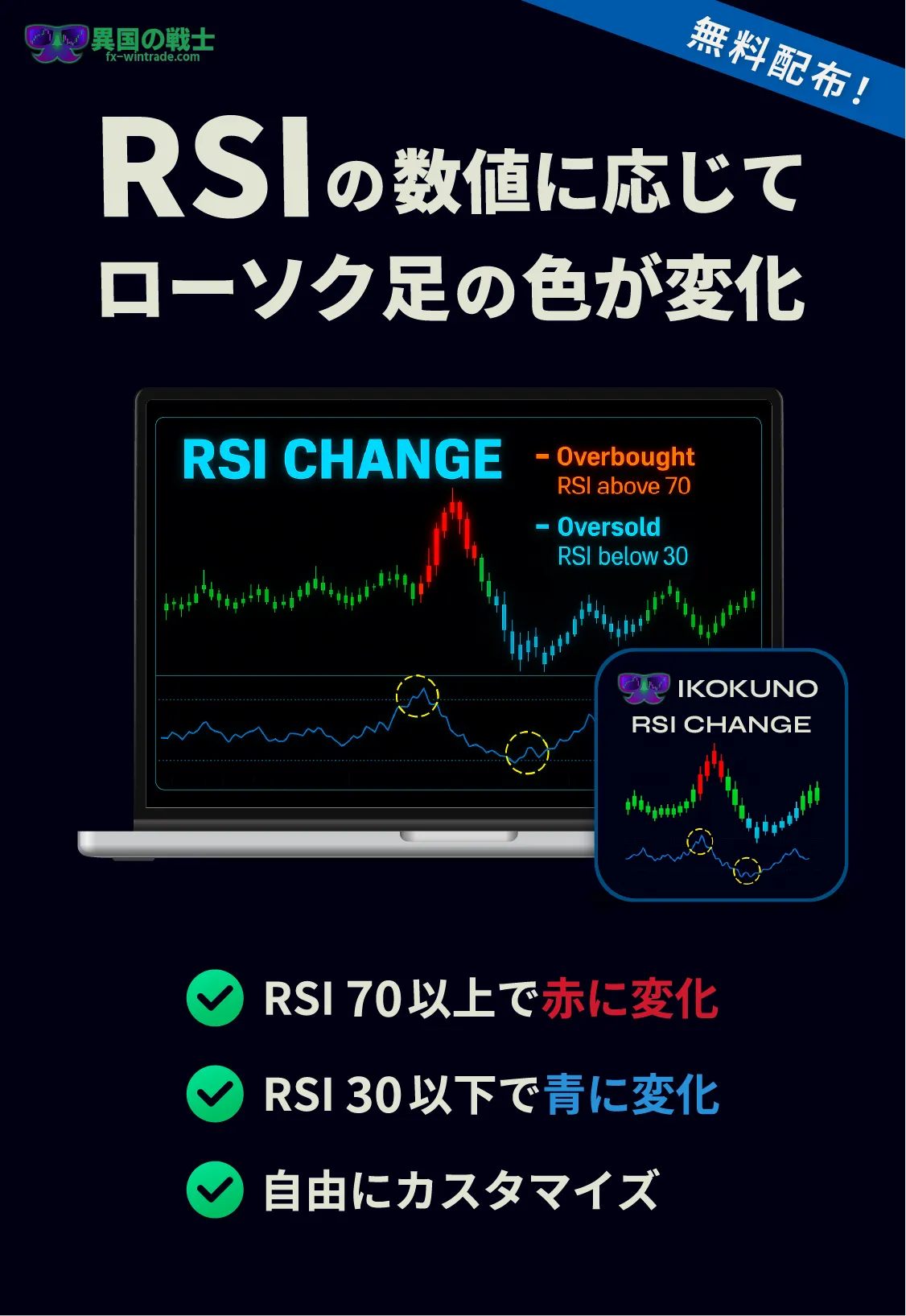 異国の戦士
fx-wintrade.com

無料配布!

RSIの数値に応じて
ローソク足の色が変化

RSI CHANGE

- Overbought
RSI above 70

- Oversold
RSI below 30

IKOKUNO
RSI CHANGE

RSI 70以上で赤に変化

RSI 30以下で青に変化

自由にカスタマイズ